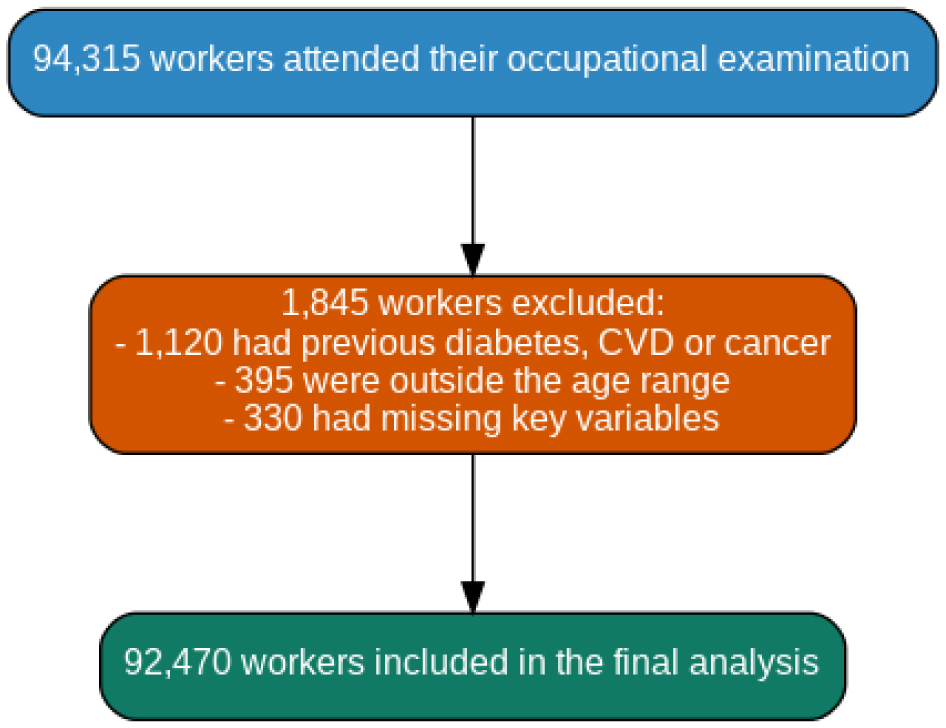 94,315 workers attended their occupational examination

1,845 workers excluded:
- 1,120 had previous diabetes, CVD or cancer
- 395 were outside the age range
- 330 had missing key variables

92,470 workers included in the final analysis